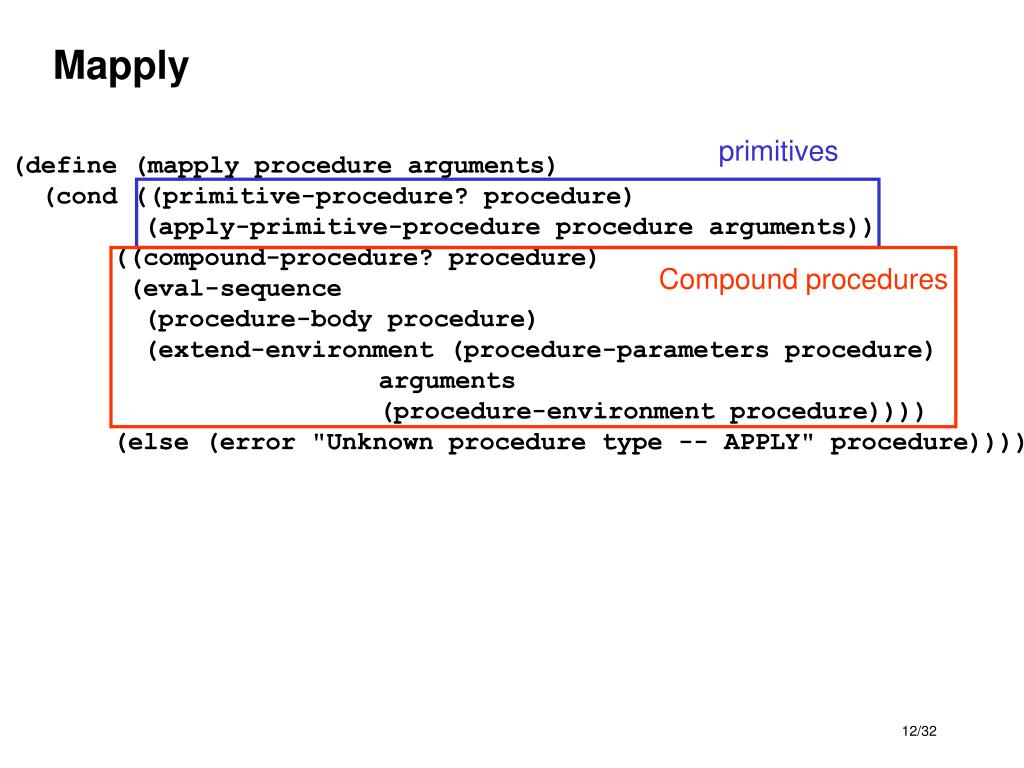 Mapply

primitives

(define (mapply procedure arguments)
  (cond ((primitive-procedure? procedure)
         (apply-primitive-procedure procedure arguments))
        ((compound-procedure? procedure)
         (eval-sequence
          (procedure-body procedure)
          (extend-environment (procedure-parameters procedure)
                              arguments
                              (procedure-environment procedure))))
        (else (error "Unknown procedure type -- APPLY" procedure))))

Compound procedures

12/32